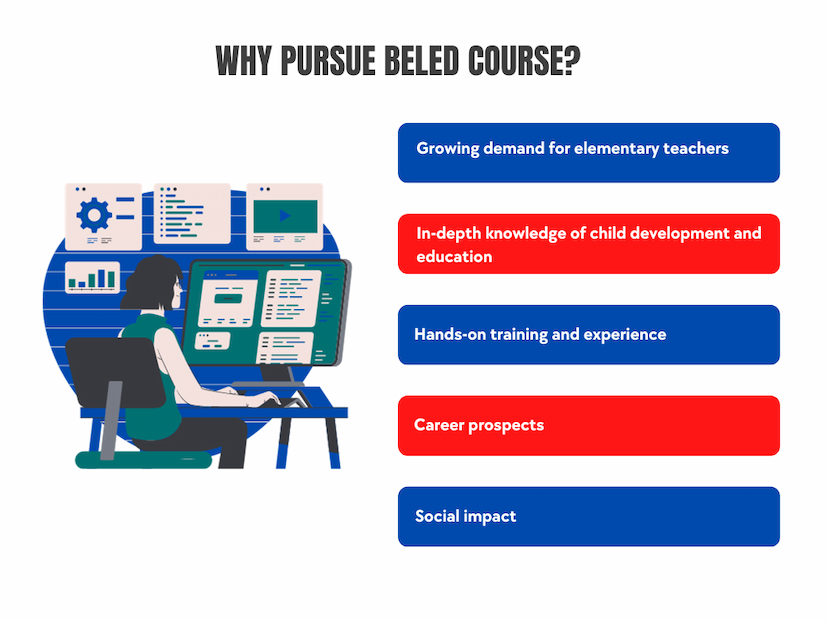 WHY PURSUE BELED COURSE?

Growing demand for elementary teachers

In-depth knowledge of child development and education

Hands-on training and experience

Career prospects

Social impact